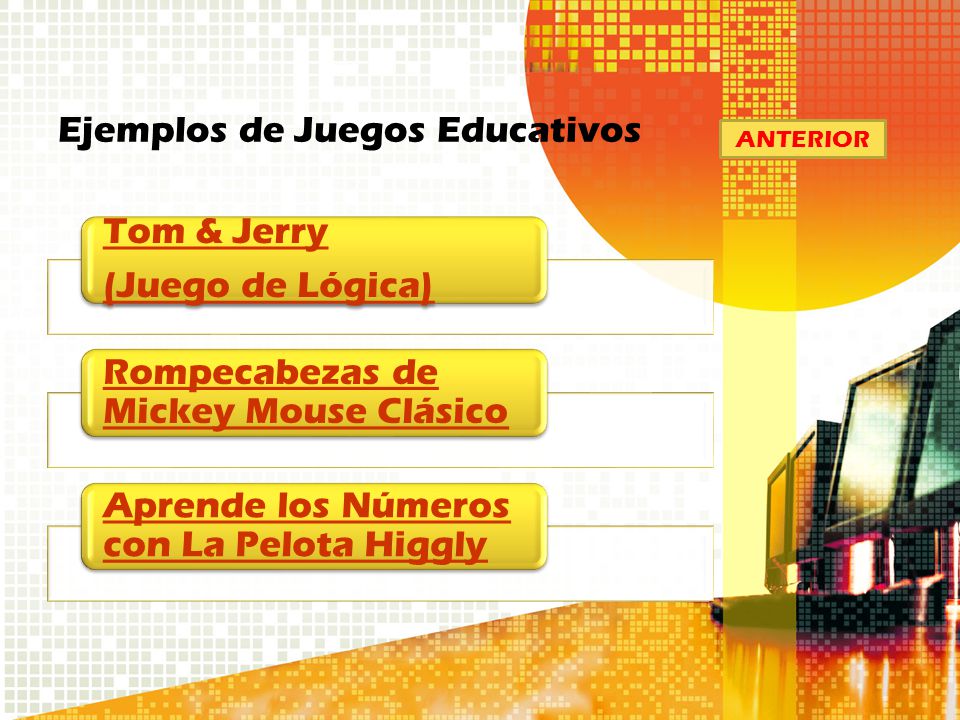 Ejemplos de Juegos Educativos

ANTERIOR

Tom & Jerry
(Juego de Lógica)

Rompecabezas de Mickey Mouse Clásico

Aprende los Números con La Pelota Higgly